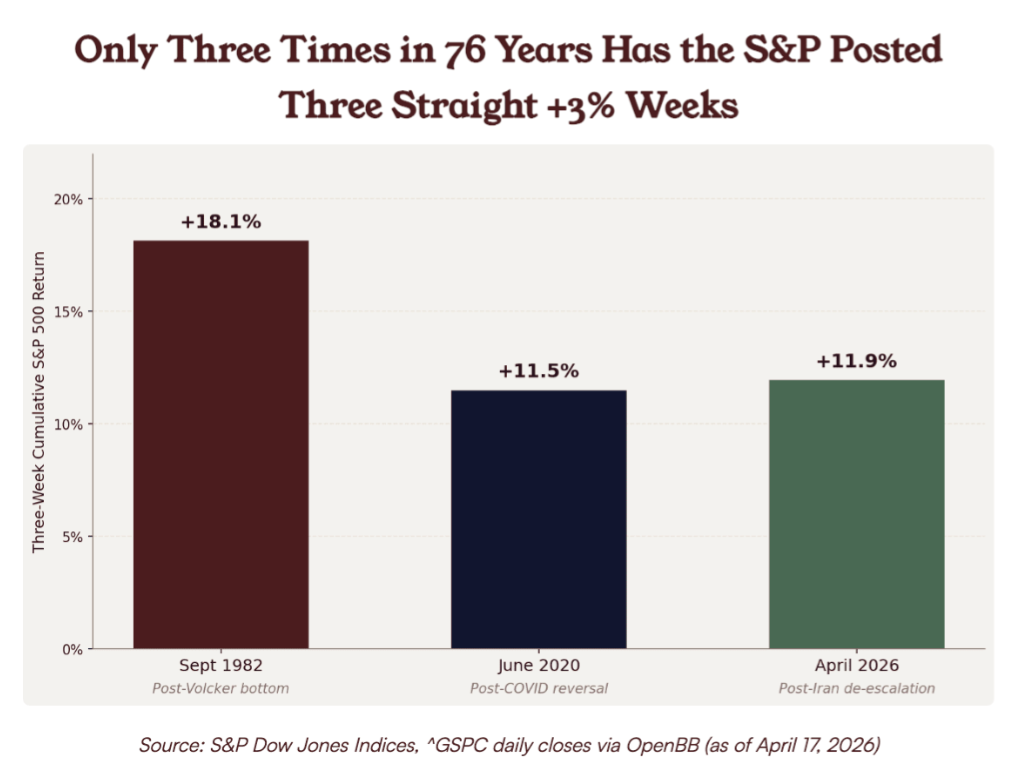 Only Three Times in 76 Years Has the S&P Posted Three Straight +3% Weeks

Three-Week Cumulative S&P 500 Return

20%
15%
10%
5%
0%

+18.1%
+11.5%
+11.9%

Sept 1982
Post-Volcker bottom

June 2020
Post-COVID reversal

April 2026
Post-Iran de-escalation

Source: S&P Dow Jones Indices, ^GSPC daily closes via OpenBB (as of April 17, 2026)